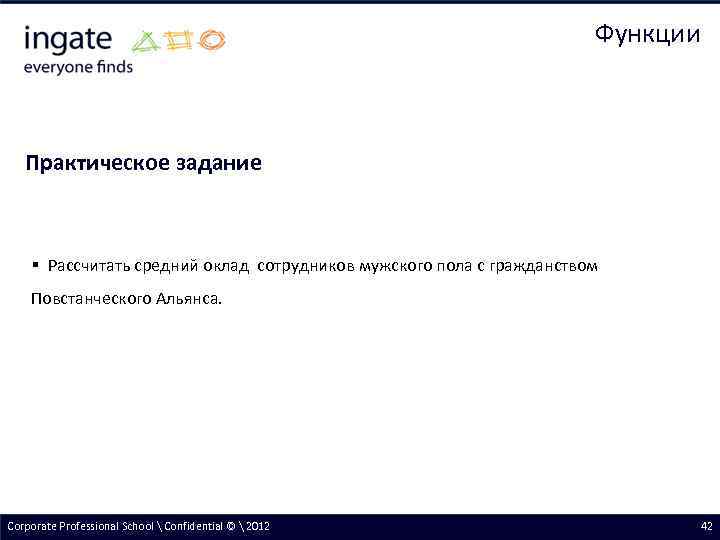 ingate
everyone finds

Функции

Практическое задание

▪ Рассчитать средний оклад сотрудников мужского пола с гражданством Повстанческого Альянса.

Corporate Professional School \ Confidential © \ 2012

42